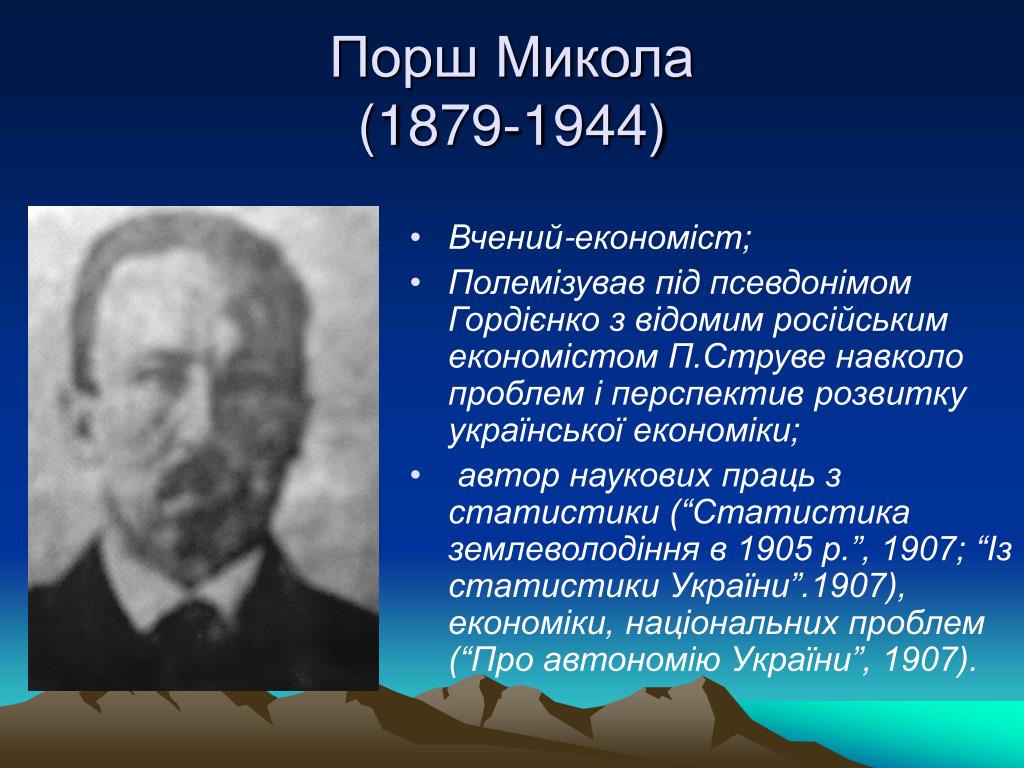 Порш Микола
(1879-1944)

• Вчений-економіст;
• Полемізував під псевдонімом Гордієнко з відомим російським економістом П.Струве навколо проблем і перспектив розвитку української економіки;
• автор наукових праць з статистики (“Статистика землеволодіння в 1905 р.”, 1907; “Із статистики України”.1907), економіки, національних проблем (“Про автономію України”, 1907).